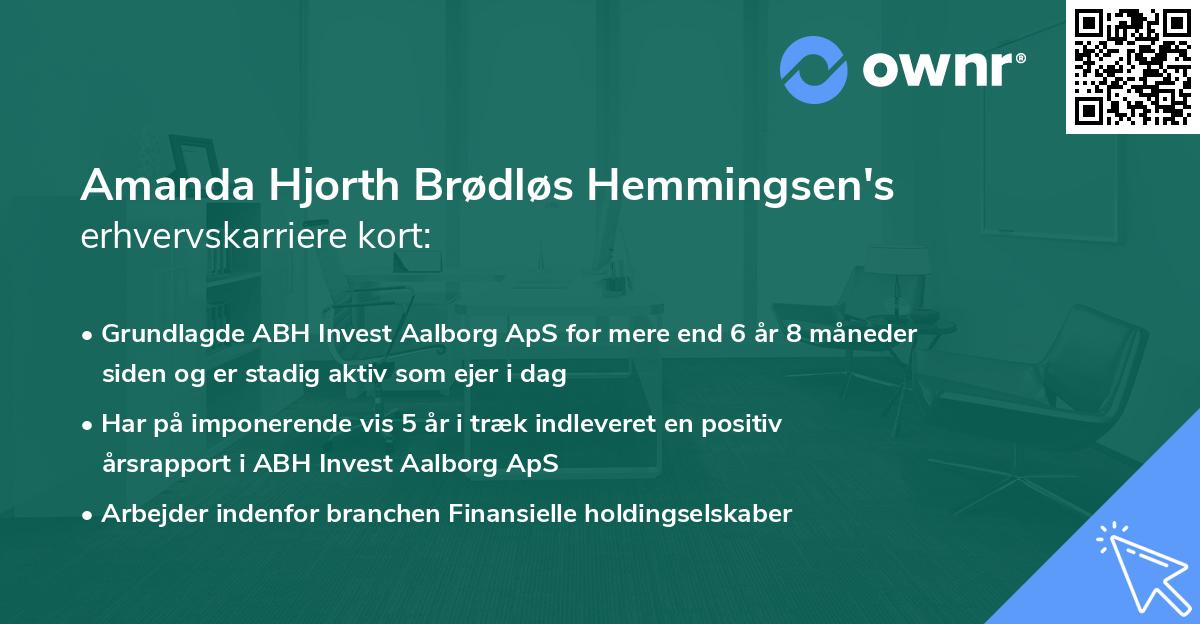 ownr®

Amanda Hjorth Brødløs Hemmingsen's erhvervskarriere kort:

• Grundlagde ABH Invest Aalborg ApS for mere end 6 år 8 måneder siden og er stadig aktiv som ejer i dag

• Har på imponerende vis 5 år i træk indleveret en positiv årsrapport i ABH Invest Aalborg ApS

• Arbejder indenfor branchen Finansielle holdingselskaber